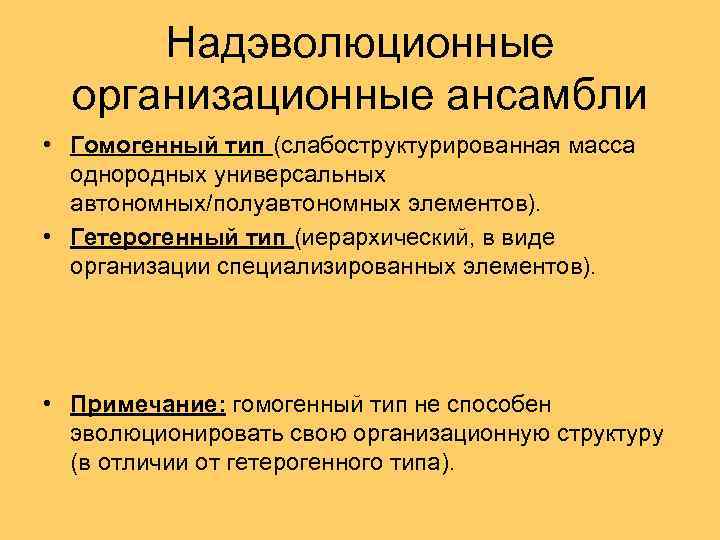 Надэволюционные организационные ансамбли

• Гомогенный тип (слабоструктурированная масса однородных универсальных автономных/полуавтономных элементов).
• Гетерогенный тип (иерархический, в виде организации специализированных элементов).

• Примечание: гомогенный тип не способен эволюционировать свою организационную структуру (в отличии от гетерогенного типа).